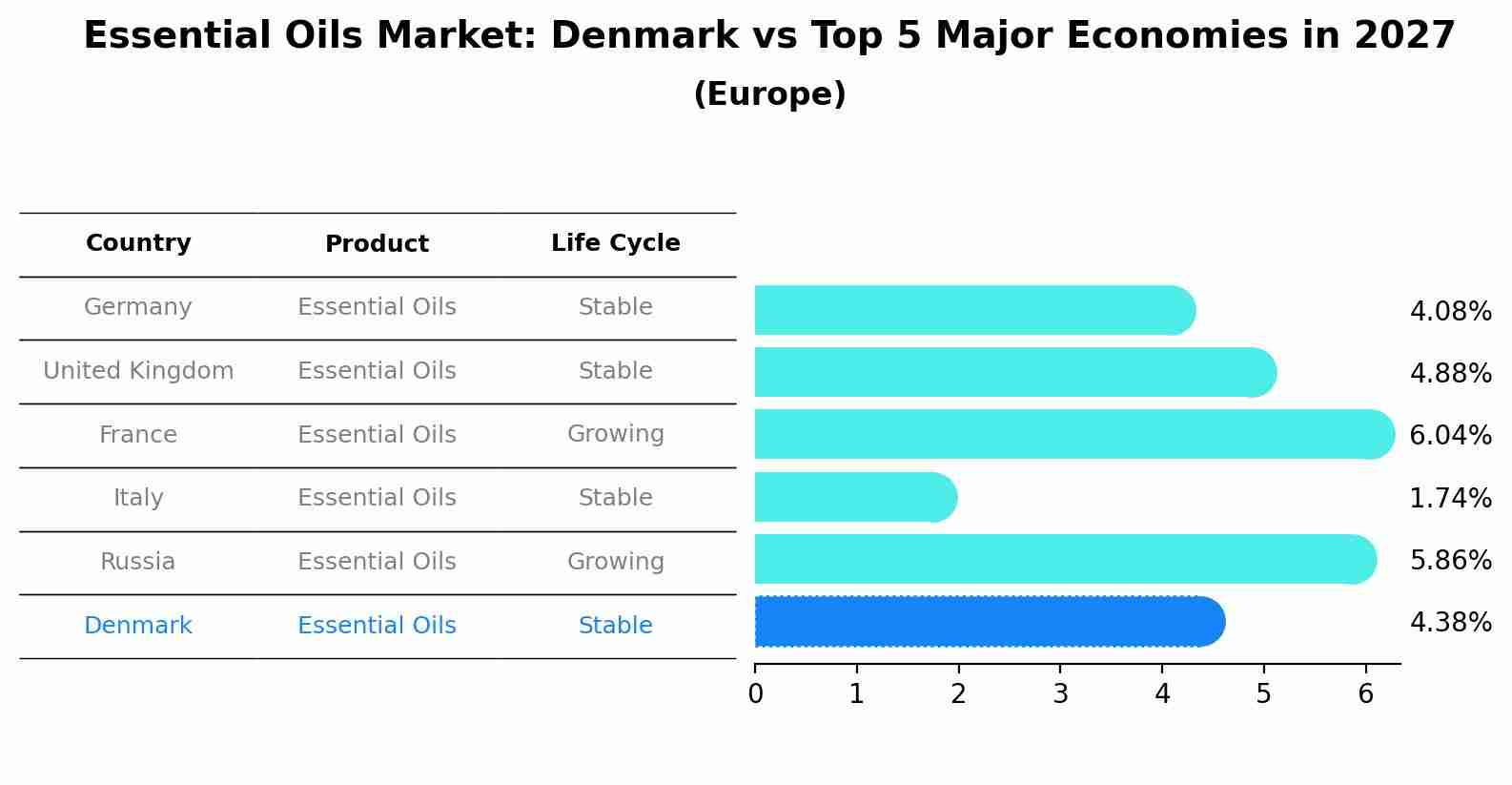 Essential Oils Market: Denmark vs Top 5 Major Economies in 2027
(Europe)

| Country | Product | Life Cycle |
|---|---|---|
| Germany | Essential Oils | Stable |
| United Kingdom | Essential Oils | Stable |
| France | Essential Oils | Growing |
| Italy | Essential Oils | Stable |
| Russia | Essential Oils | Growing |
| Denmark | Essential Oils | Stable |

4.08%
4.88%
6.04%
1.74%
5.86%
4.38%

0 1 2 3 4 5 6